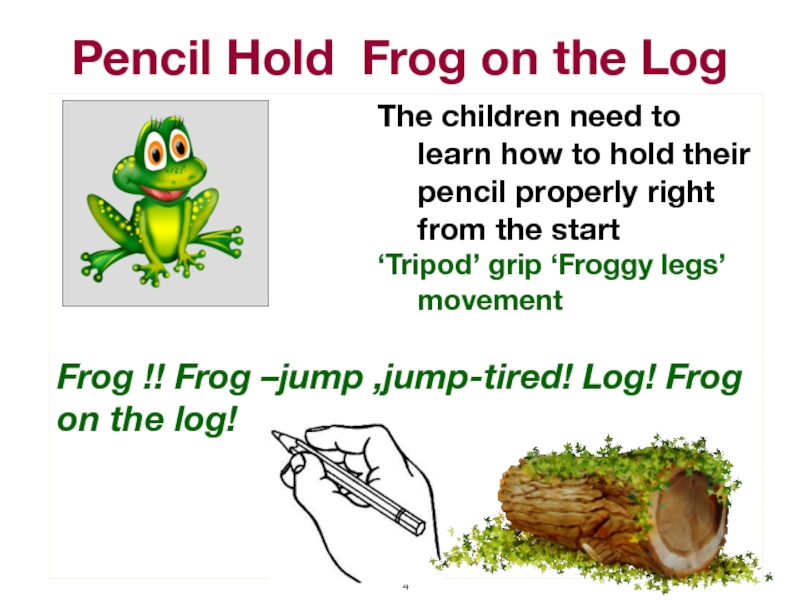 Pencil Hold  Frog on the Log

The children need to learn how to hold their pencil properly right from the start

‘Tripod’ grip ‘Froggy legs’ movement

Frog !! Frog –jump ,jump-tired! Log! Frog on the log!

4